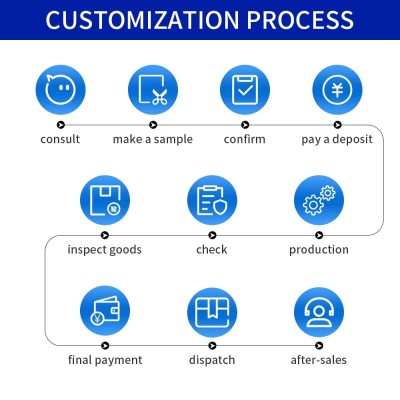 CUSTOMIZATION PROCESS

consult

make a sample

confirm

pay a deposit

inspect goods

check

production

final payment

dispatch

after-sales